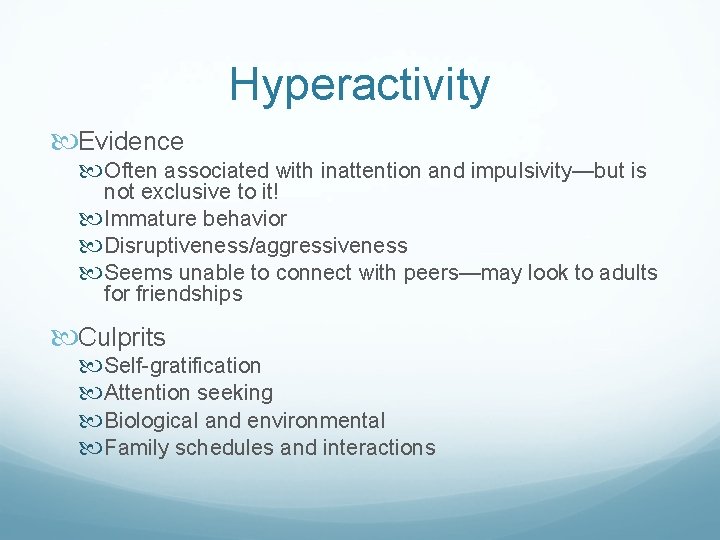 Hyperactivity

Evidence

Often associated with inattention and impulsivity—but is not exclusive to it!

Immature behavior

Disruptiveness/aggressiveness

Seems unable to connect with peers—may look to adults for friendships

Culprits

Self-gratification

Attention seeking

Biological and environmental

Family schedules and interactions